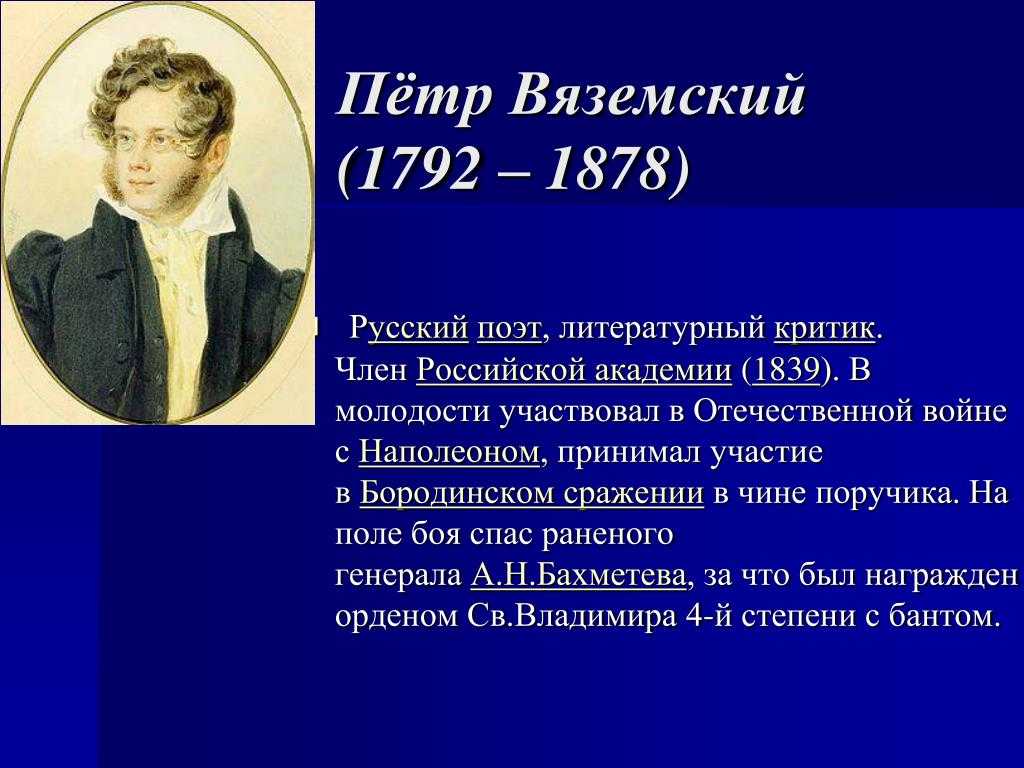 Пётр Вяземский
(1792 – 1878)

Русский поэт, литературный критик. Член Российской академии (1839). В молодости участвовал в Отечественной войне с Наполеоном, принимал участие в Бородинском сражении в чине поручика. На поле боя спас раненого генерала А.Н.Бахметева, за что был награжден орденом Св.Владимира 4-й степени с бантом.